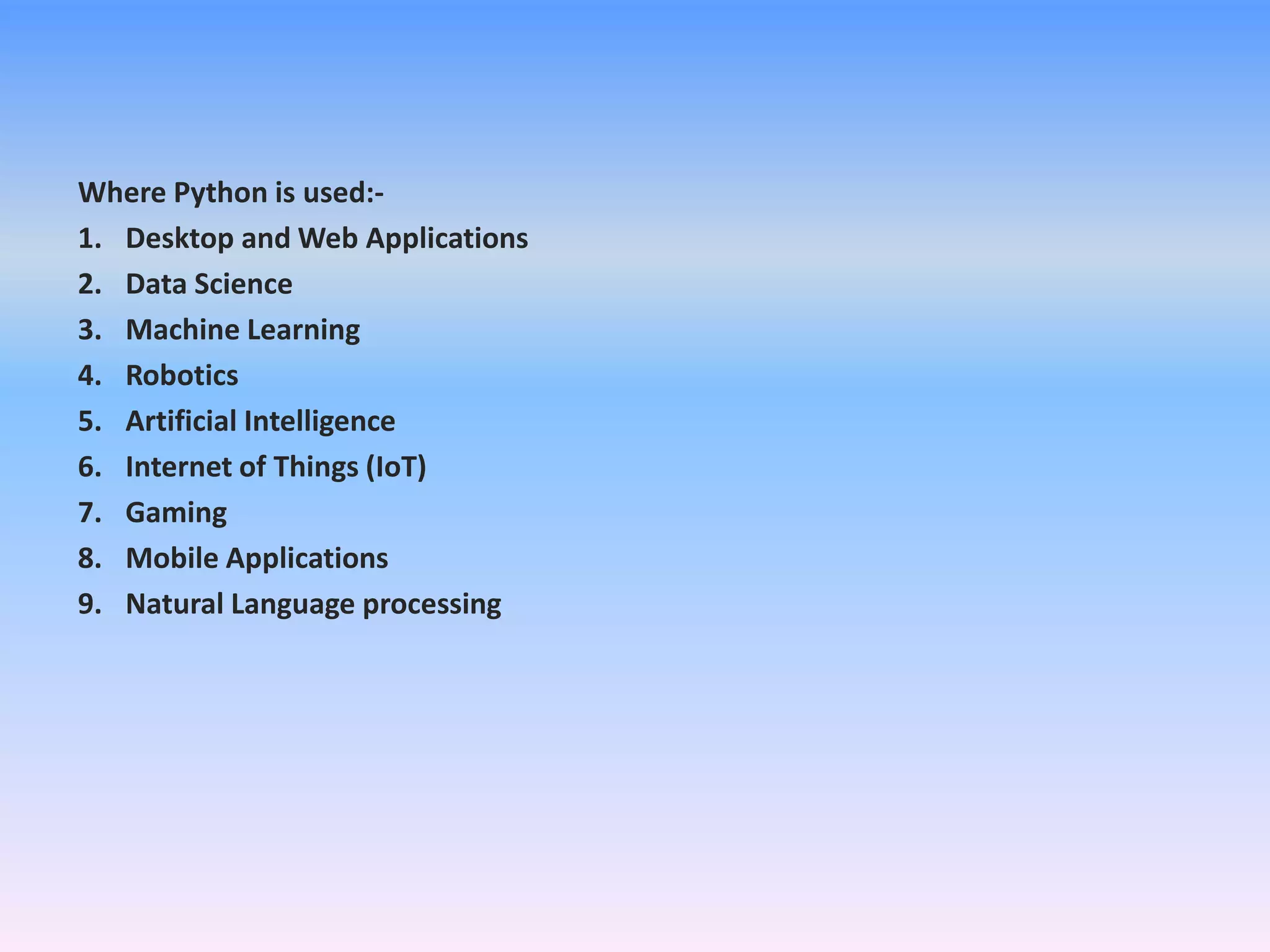 Where Python is used:-

1. Desktop and Web Applications
2. Data Science
3. Machine Learning
4. Robotics
5. Artificial Intelligence
6. Internet of Things (IoT)
7. Gaming
8. Mobile Applications
9. Natural Language processing